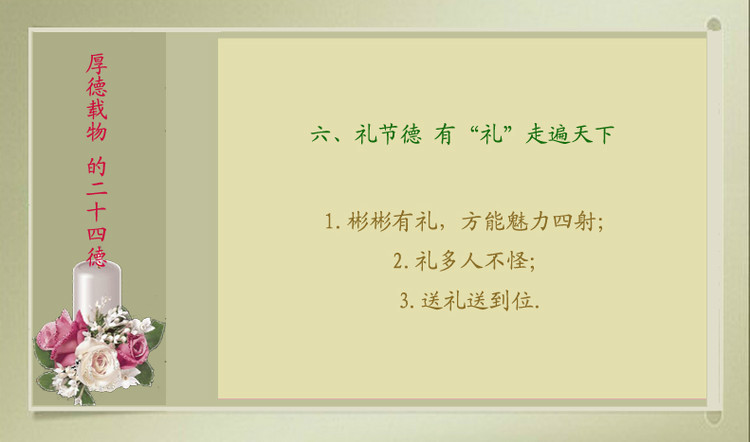 厚德载物 的二十四德

六、礼节德 有“礼”走遍天下

1. 彬彬有礼，方能魅力四射;

2. 礼多人不怪;

3. 送礼送到位.